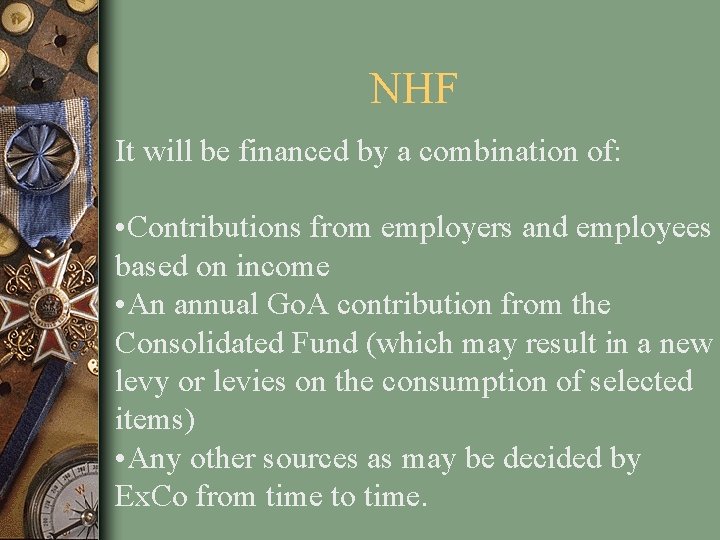 NHF

It will be financed by a combination of:

•Contributions from employers and employees based on income
•An annual GoA contribution from the Consolidated Fund (which may result in a new levy or levies on the consumption of selected items)
•Any other sources as may be decided by ExCo from time to time.